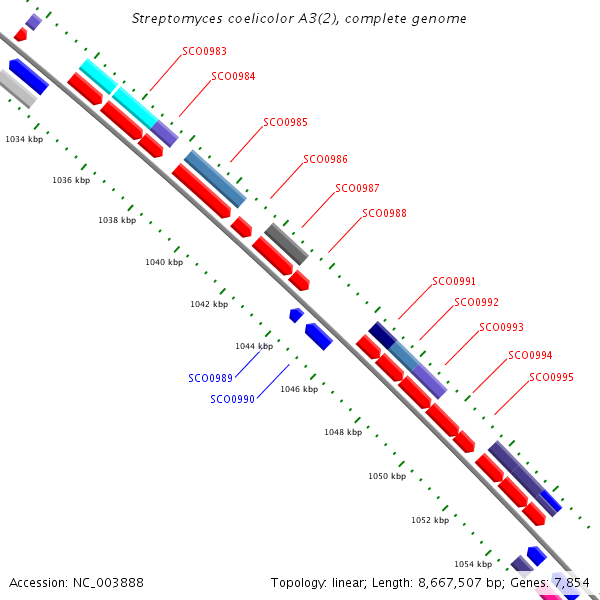 Streptomyces coelicolor A3(2), complete genome

SCO0983
SCO0984
SCO0985
SCO0986
SCO0987
SCO0988
SCO0991
SCO0992
SCO0993
SCO0994
SCO0995
SCO0989
SCO0990

1034 kbp
1036 kbp
1038 kbp
1040 kbp
1042 kbp
1044 kbp
1046 kbp
1048 kbp
1050 kbp
1052 kbp
1054 kbp

Accession: NC_003888
Topology: linear; Length: 8,667,507 bp; Genes: 7,854